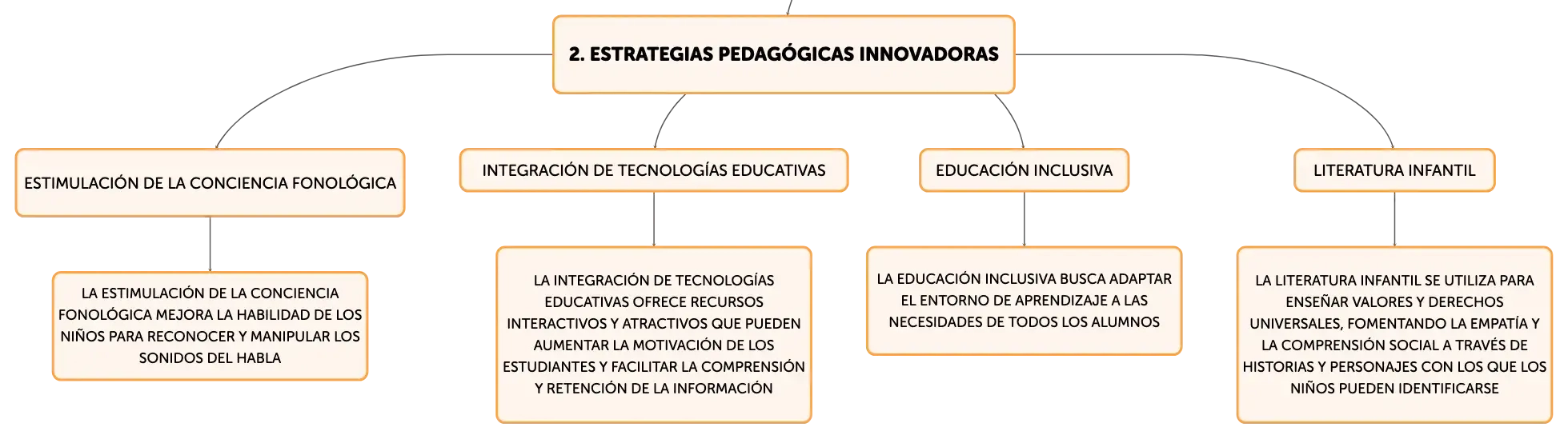 2. ESTRATEGIAS PEDAGÓGICAS INNOVADORAS

ESTIMULACIÓN DE LA CONCIENCIA FONOLÓGICA

LA ESTIMULACIÓN DE LA CONCIENCIA FONOLÓGICA MEJORA LA HABILIDAD DE LOS NIÑOS PARA RECONOCER Y MANIPULAR LOS SONIDOS DEL HABLA

INTEGRACIÓN DE TECNOLOGÍAS EDUCATIVAS

LA INTEGRACIÓN DE TECNOLOGÍAS EDUCATIVAS OFRECE RECURSOS INTERACTIVOS Y ATRACTIVOS QUE PUEDEN AUMENTAR LA MOTIVACIÓN DE LOS ESTUDIANTES Y FACILITAR LA COMPRENSIÓN Y RETENCIÓN DE LA INFORMACIÓN

EDUCACIÓN INCLUSIVA

LA EDUCACIÓN INCLUSIVA BUSCA ADAPTAR EL ENTORNO DE APRENDIZAJE A LAS NECESIDADES DE TODOS LOS ALUMNOS

LITERATURA INFANTIL

LA LITERATURA INFANTIL SE UTILIZA PARA ENSEÑAR VALORES Y DERECHOS UNIVERSALES, FOMENTANDO LA EMPATÍA Y LA COMPRENSIÓN SOCIAL A TRAVÉS DE HISTORIAS Y PERSONAJES CON LOS QUE LOS NIÑOS PUEDEN IDENTIFICARSE